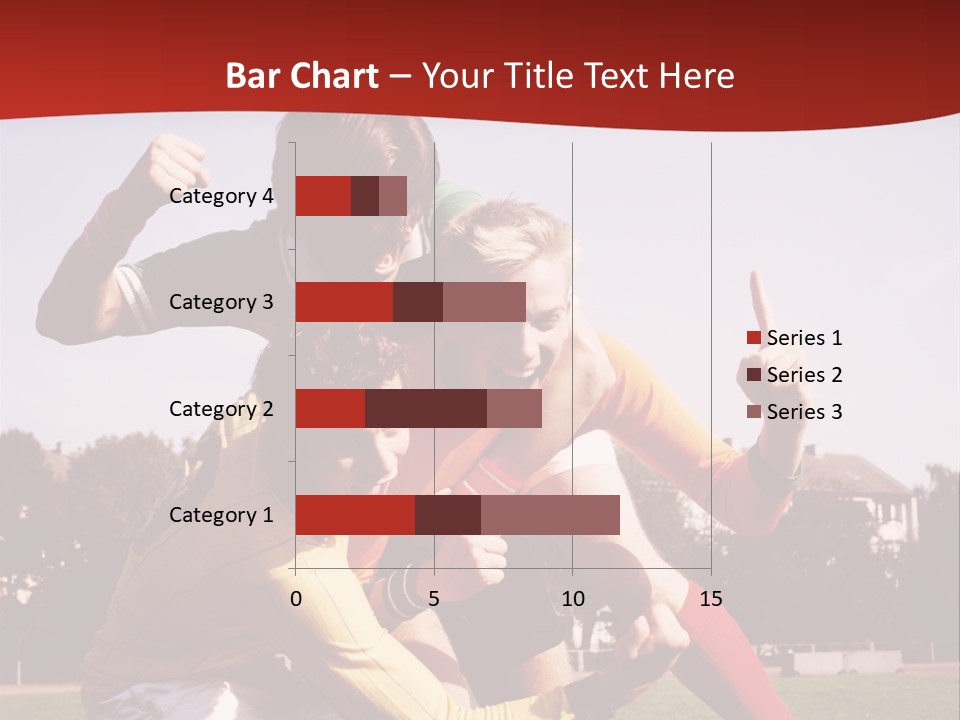 Bar Chart – Your Title Text Here

Category 4
Category 3
Category 2
Category 1

0
5
10
15

Series 1
Series 2
Series 3